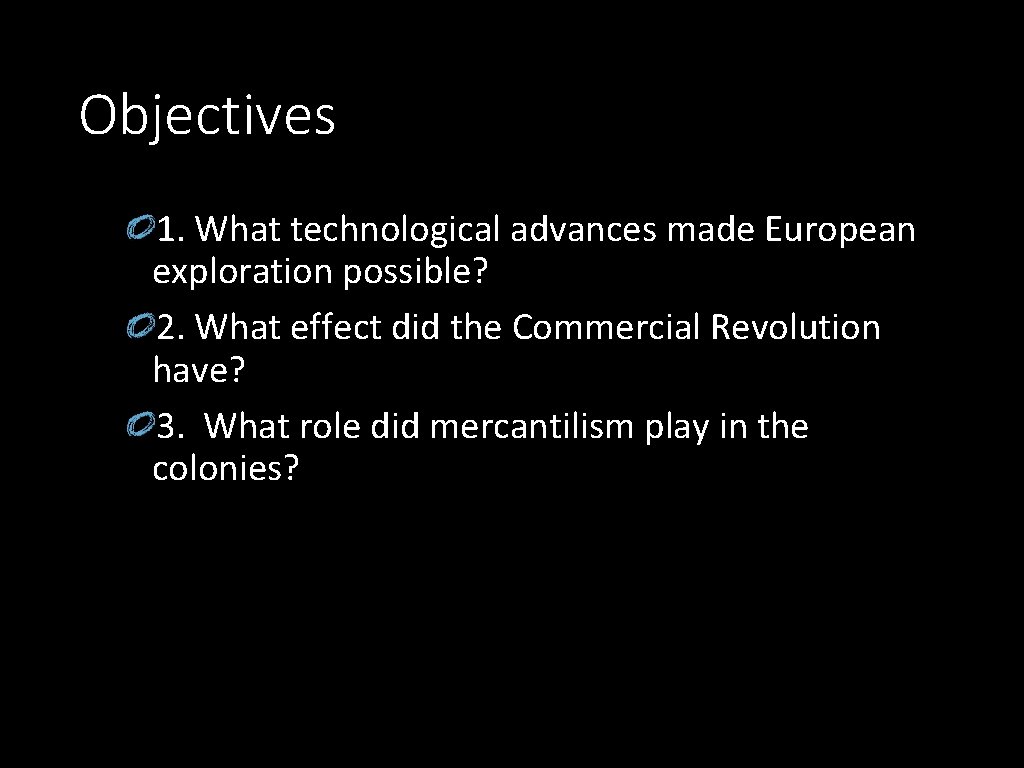 Objectives

1. What technological advances made European exploration possible?

2. What effect did the Commercial Revolution have?

3. What role did mercantilism play in the colonies?